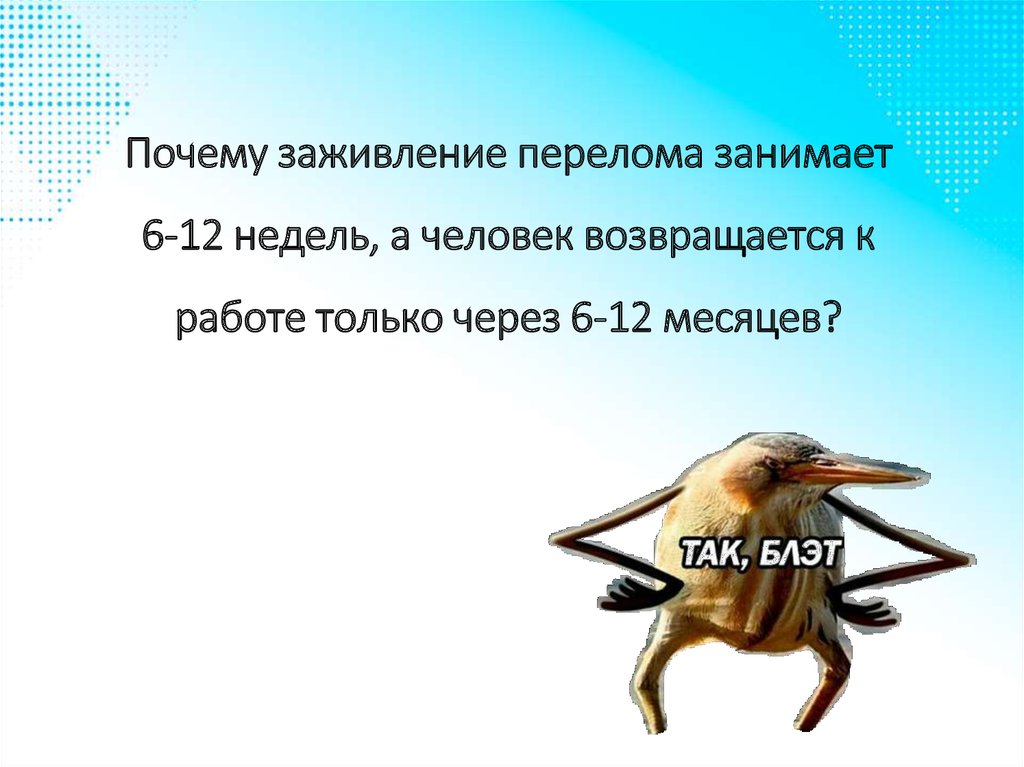 Почему заживление перелома занимает 6-12 недель, а человек возвращается к работе только через 6-12 месяцев?

ТАК, БЛЭТ